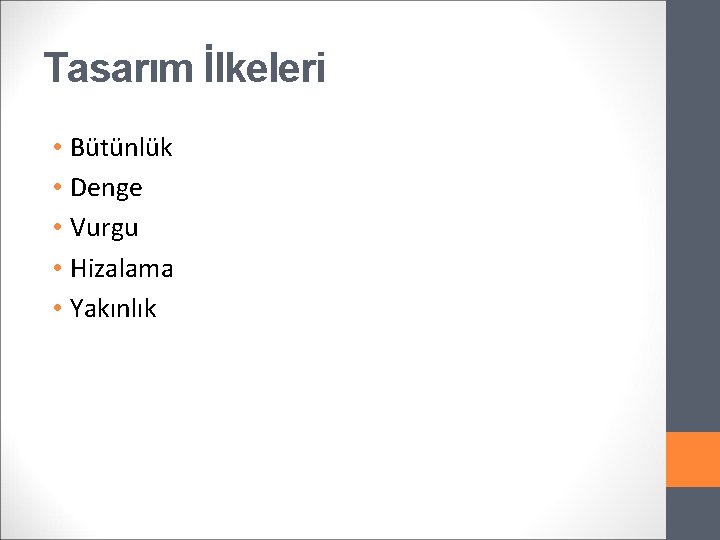 Tasarım İlkeleri

• Bütünlük
• Denge
• Vurgu
• Hizalama
• Yakınlık